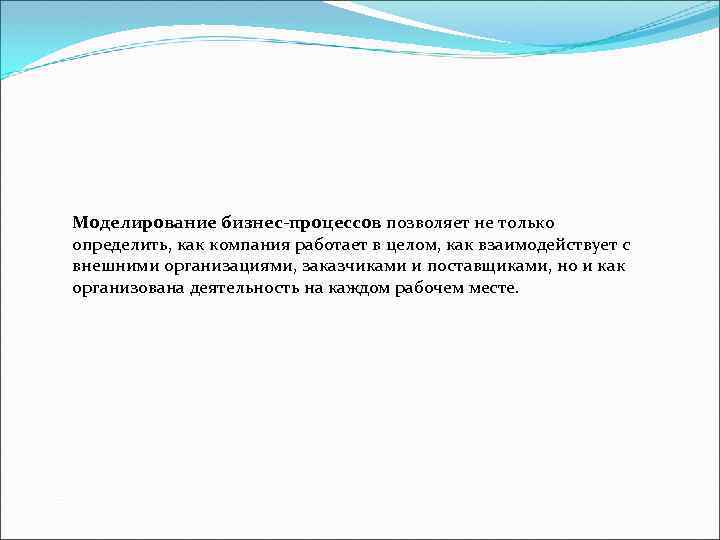 Моделирование бизнес-процессов позволяет не только определить, как компания работает в целом, как взаимодействует с внешними организациями, заказчиками и поставщиками, но и как организована деятельность на каждом рабочем месте.